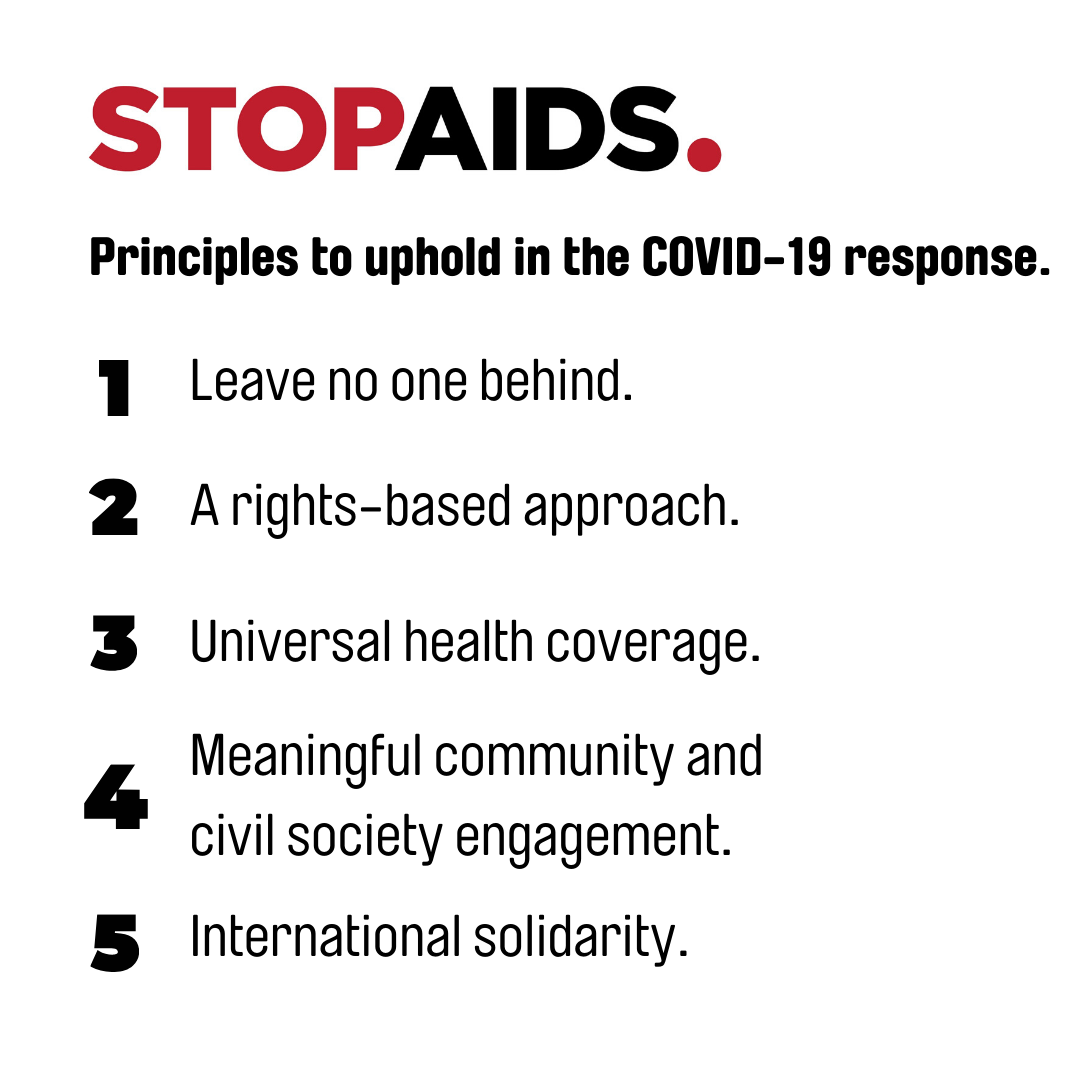 STOPAIDS.

Principles to uphold in the COVID-19 response.

1 Leave no one behind.

2 A rights-based approach.

3 Universal health coverage.

4 Meaningful community and civil society engagement.

5 International solidarity.